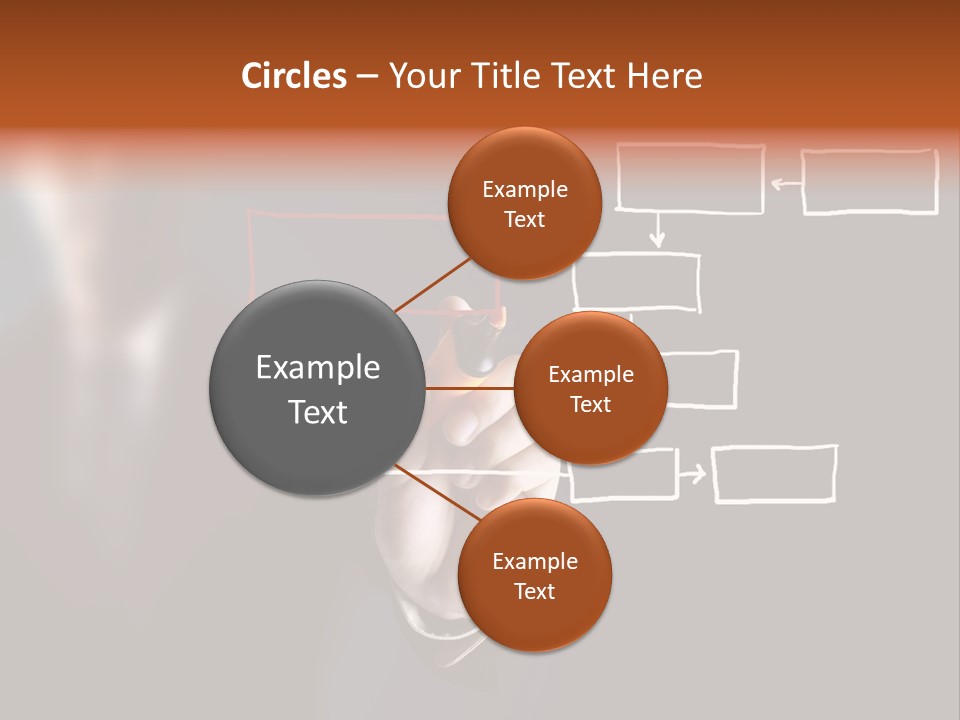 Circles – Your Title Text Here

Example Text

Example Text

Example Text

Example Text